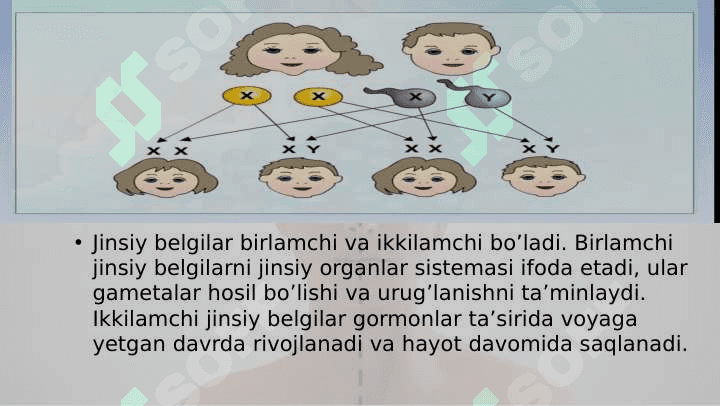 X X X Y

X X X Y X X X Y

• Jinsiy belgilar birlamchi va ikkilamchi bo’ladi. Birlamchi jinsiy belgilarni jinsiy organlar sistemasi ifoda etadi, ular gametalar hosil bo’lishi va urug’lanishni ta’minlaydi. Ikkilamchi jinsiy belgilar gormonlar ta’sirida voyaga yetgan davrda rivojlanadi va hayot davomida saqlanadi.